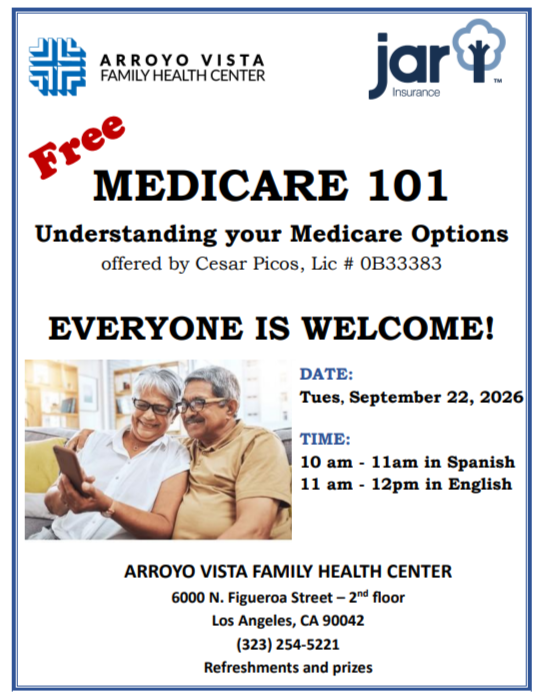 ARROYO VISTA FAMILY HEALTH CENTER

jar Insurance ™

Free

MEDICARE 101

Understanding your Medicare Options

offered by Cesar Picos, Lic # 0B33383

EVERYONE IS WELCOME!

DATE:
Tues, September 22, 2026

TIME:
10 am - 11am in Spanish
11 am - 12pm in English

ARROYO VISTA FAMILY HEALTH CENTER
6000 N. Figueroa Street – 2$^{nd}$ floor
Los Angeles, CA 90042
(323) 254-5221
Refreshments and prizes